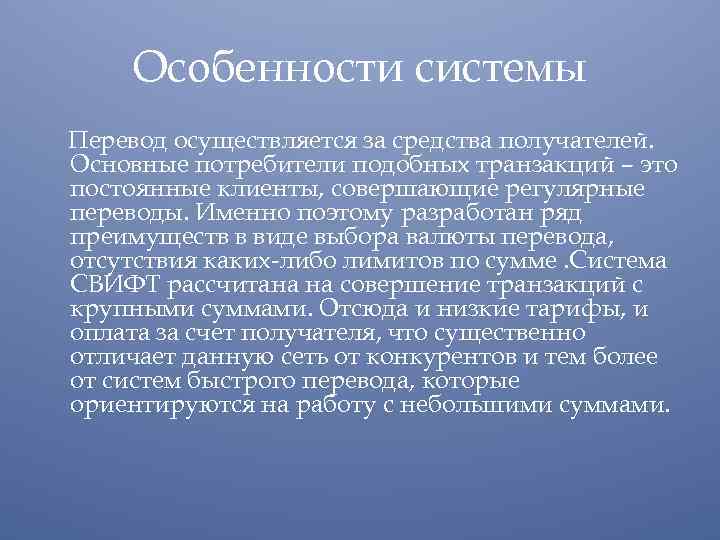 Особенности системы

Перевод осуществляется за средства получателей. Основные потребители подобных транзакций – это постоянные клиенты, совершающие регулярные переводы. Именно поэтому разработан ряд преимуществ в виде выбора валюты перевода, отсутствия каких-либо лимитов по сумме .Система СВИФТ рассчитана на совершение транзакций с крупными суммами. Отсюда и низкие тарифы, и оплата за счет получателя, что существенно отличает данную сеть от конкурентов и тем более от систем быстрого перевода, которые ориентируются на работу с небольшими суммами.